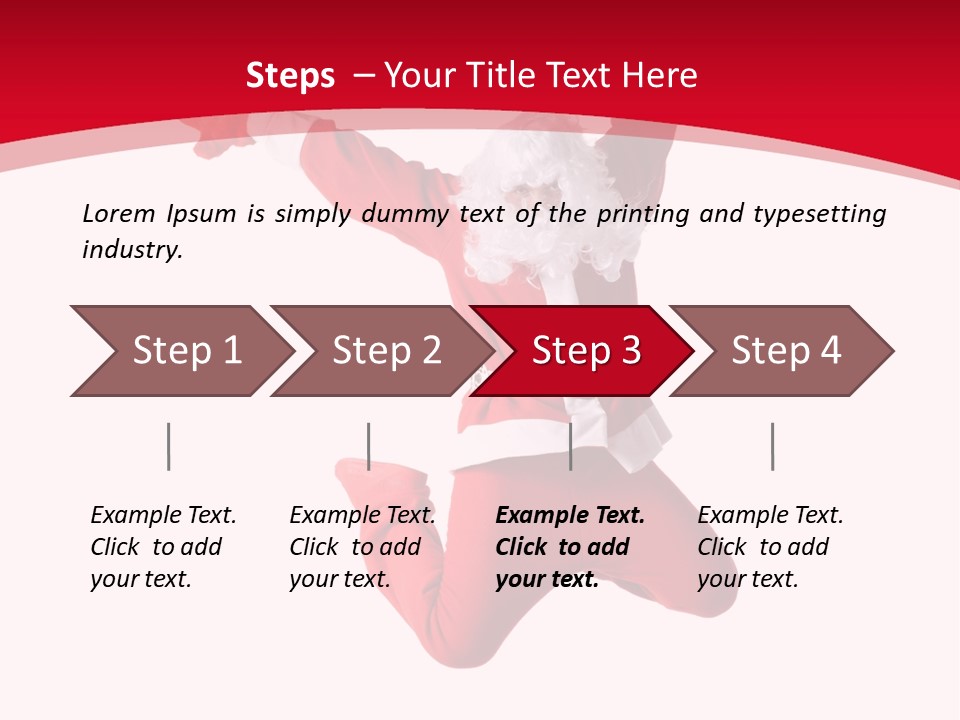 Steps – Your Title Text Here

Lorem Ipsum is simply dummy text of the printing and typesetting industry.

Step 1

Step 2

Step 3

Step 4

Example Text. Click to add your text.

Example Text. Click to add your text.

Example Text. Click to add your text.

Example Text. Click to add your text.